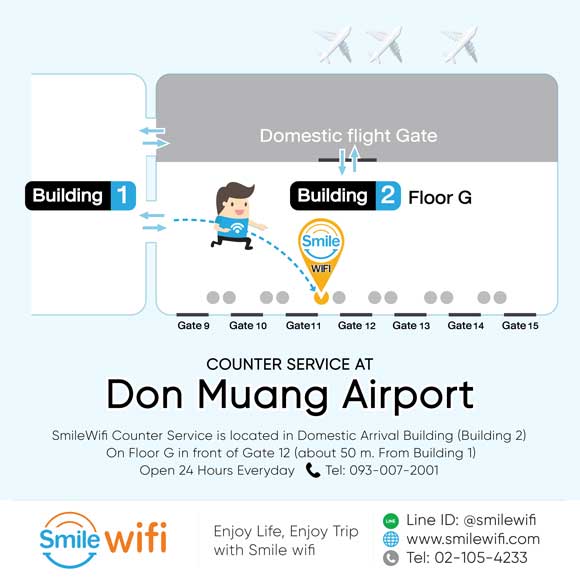 Domestic flight Gate

Building 1

Building 2 Floor G

Smile WIFI

Gate 9 Gate 10 Gate 11 Gate 12 Gate 13 Gate 14 Gate 15

COUNTER SERVICE AT

Don Muang Airport

SmileWifi Counter Service is located in Domestic Arrival Building (Building 2) On Floor G in front of Gate 12 (about 50 m. From Building 1) Open 24 Hours Everyday Tel: 093-007-2001

Smile wifi

Enjoy Life, Enjoy Trip with Smile wifi

LINE Line ID: @smilewifi
www.smilewifi.com
Tel: 02-105-4233